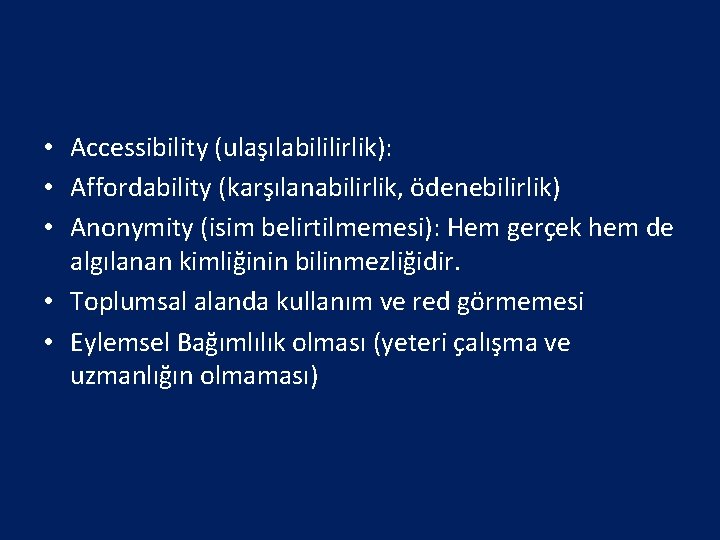 • Accessibility (ulaşılabililirlik):
• Affordability (karşılanabilirlik, ödenebilirlik)
• Anonymity (isim belirtilmemesi): Hem gerçek hem de algılanan kimliğinin bilinmezliğidir.
• Toplumsal alanda kullanım ve red görmemesi
• Eylemsel Bağımlılık olması (yeteri çalışma ve uzmanlığın olmaması)